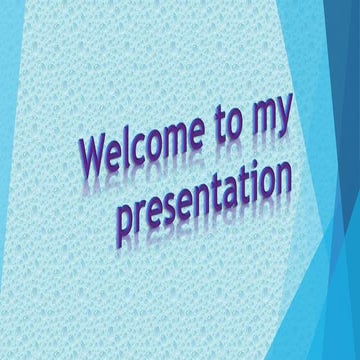 Welcome to my presentation